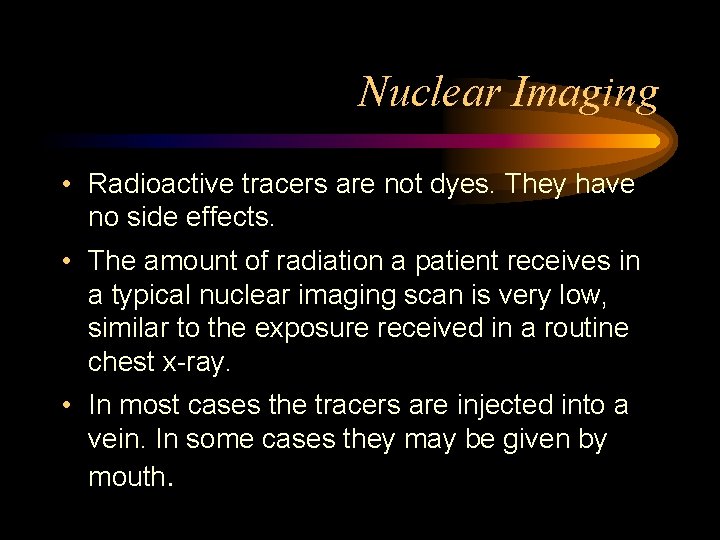 Nuclear Imaging

• Radioactive tracers are not dyes. They have no side effects.

• The amount of radiation a patient receives in a typical nuclear imaging scan is very low, similar to the exposure received in a routine chest x-ray.

• In most cases the tracers are injected into a vein. In some cases they may be given by mouth.